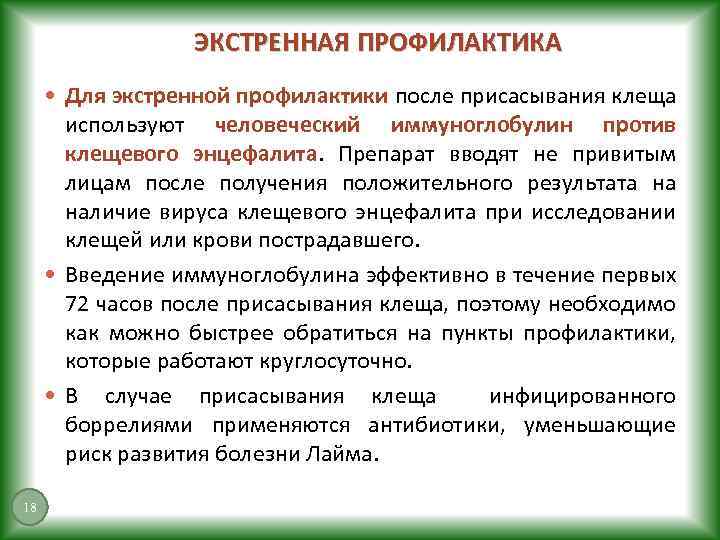 ЭКСТРЕННАЯ ПРОФИЛАКТИКА

• Для экстренной профилактики после присасывания клеща используют человеческий иммуноглобулин против клещевого энцефалита. Препарат вводят не привитым лицам после получения положительного результата на наличие вируса клещевого энцефалита при исследовании клещей или крови пострадавшего.

• Введение иммуноглобулина эффективно в течение первых 72 часов после присасывания клеща, поэтому необходимо как можно быстрее обратиться на пункты профилактики, которые работают круглосуточно.

• В случае присасывания клеща инфицированного боррелиями применяются антибиотики, уменьшающие риск развития болезни Лайма.

18